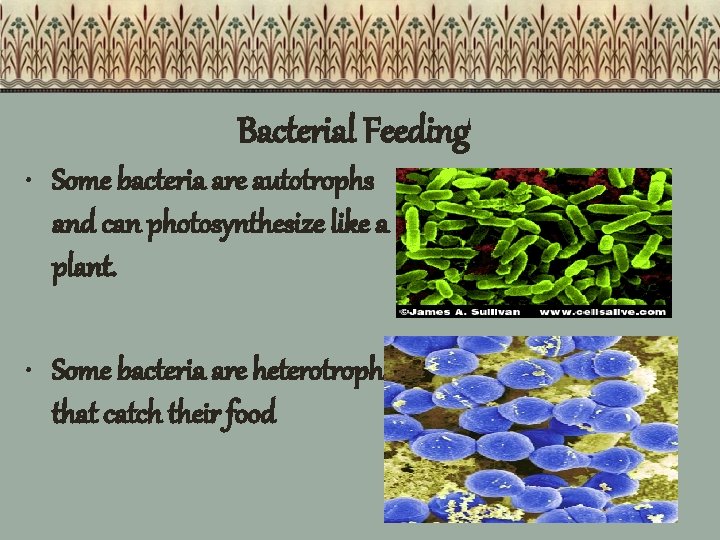 Bacterial Feeding

• Some bacteria are autotrophs and can photosynthesize like a plant.

©James A. Sullivan www.cellsalive.com

• Some bacteria are heterotroph that catch their food